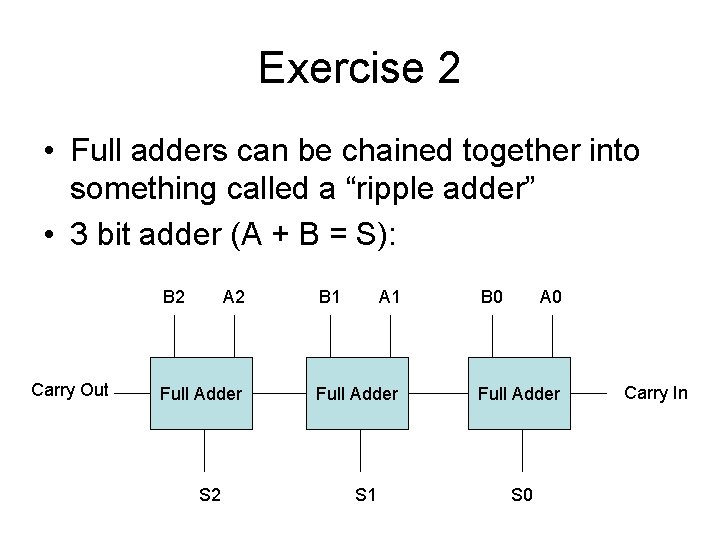 Exercise 2

• Full adders can be chained together into something called a “ripple adder”
• 3 bit adder (A + B = S):

B2 A2 B1 A1 B0 A0

Carry Out Full Adder Full Adder Full Adder Carry In

S2 S1 S0